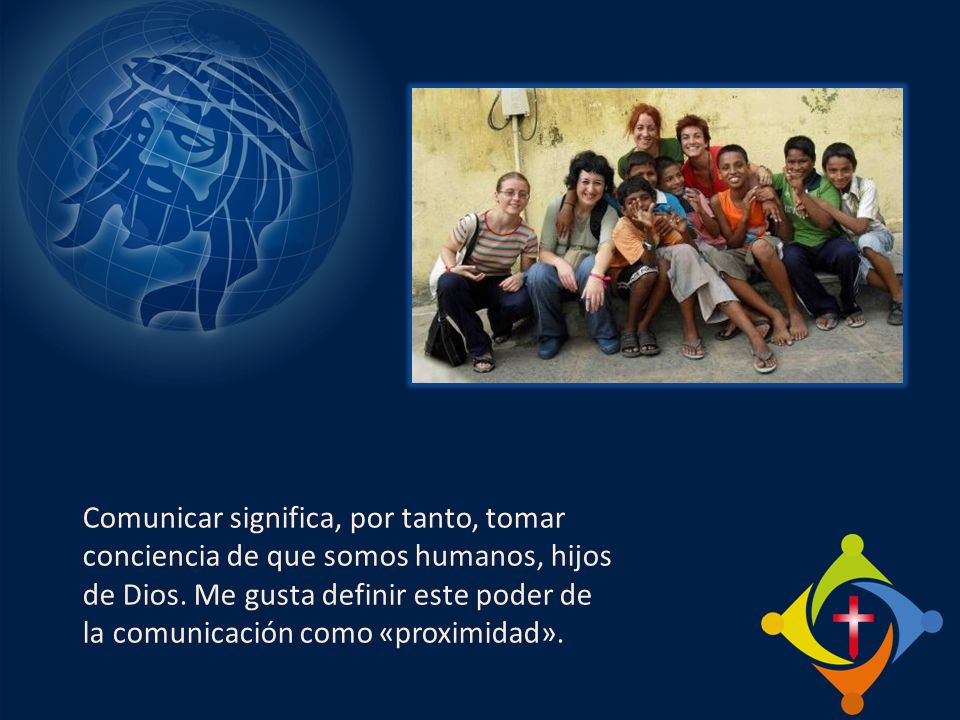 Comunicar significa, por tanto, tomar conciencia de que somos humanos, hijos de Dios. Me gusta definir este poder de la comunicación como «proximidad».